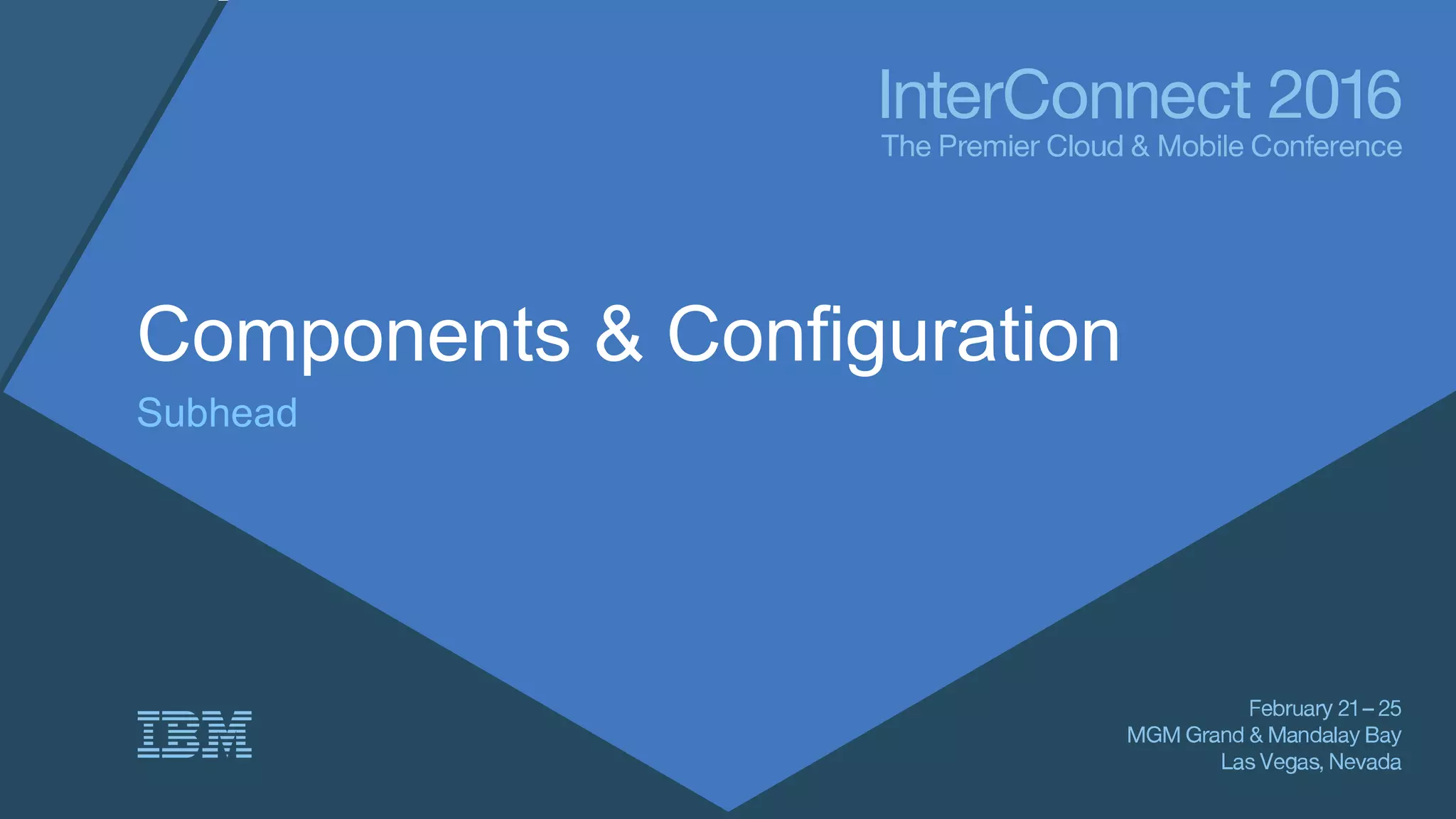 InterConnect 2016
The Premier Cloud & Mobile Conference

Components & Configuration

Subhead

IBM

February 21 – 25
MGM Grand & Mandalay Bay
Las Vegas, Nevada